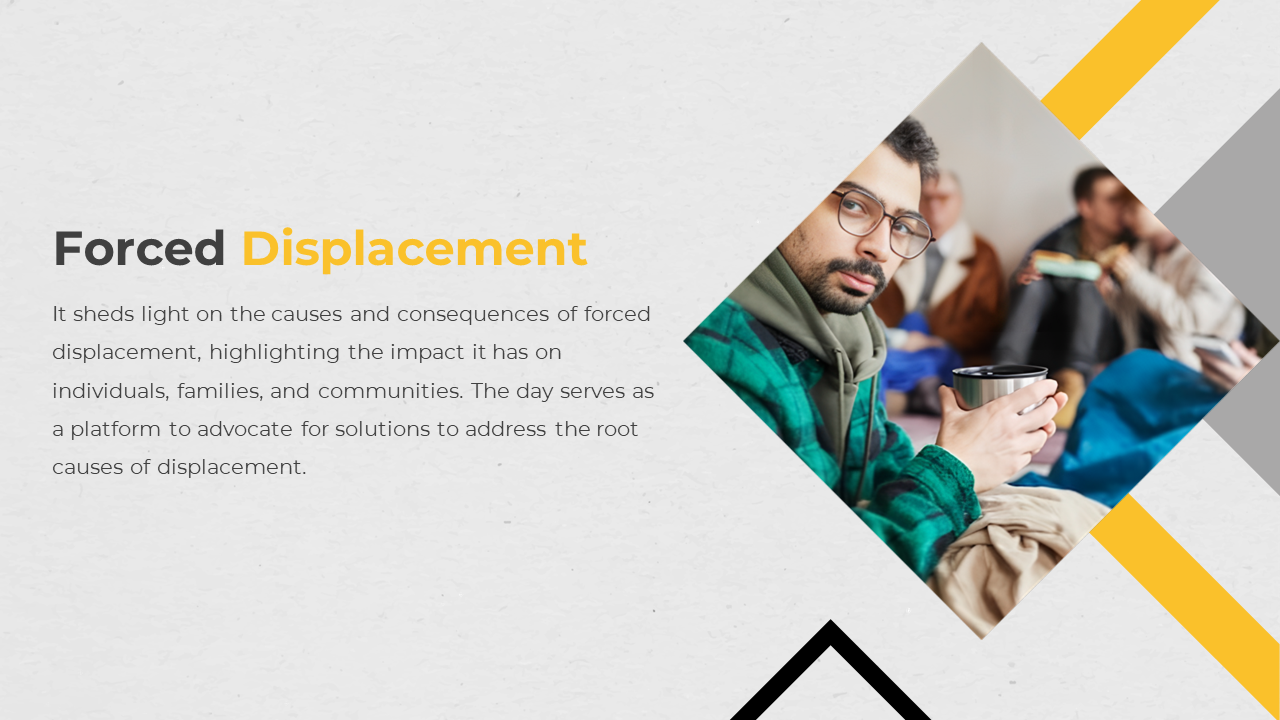 Forced Displacement

It sheds light on the causes and consequences of forced displacement, highlighting the impact it has on individuals, families, and communities. The day serves as a platform to advocate for solutions to address the root causes of displacement.